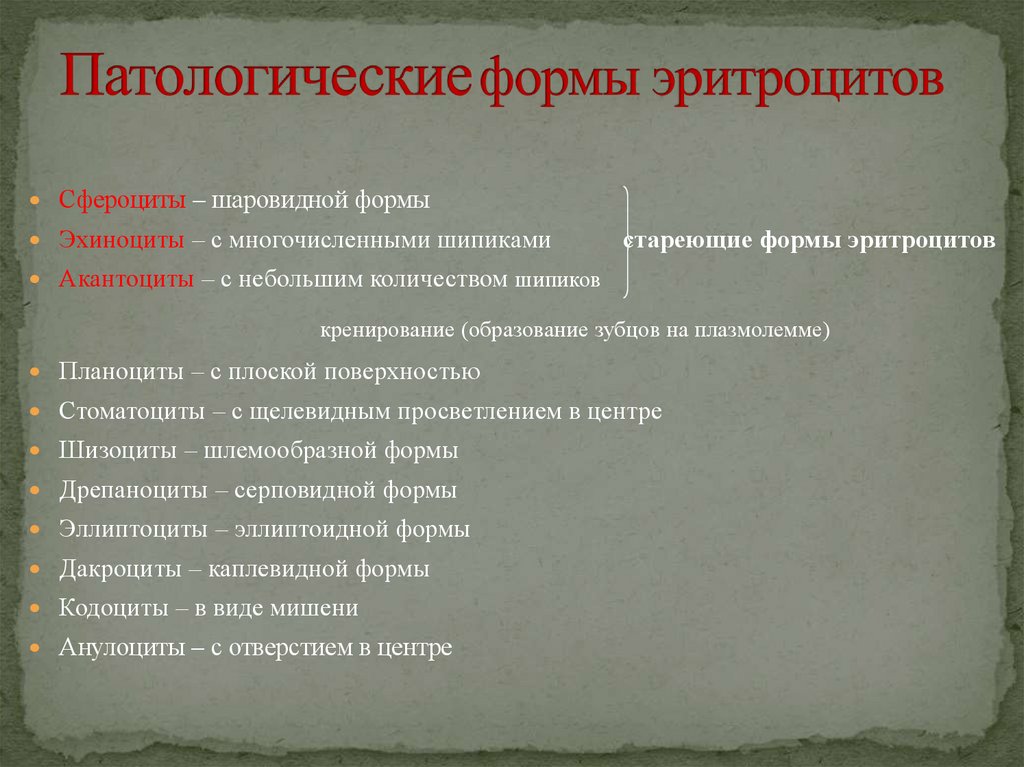 Патологические формы эритроцитов

Сфероциты – шаровидной формы
Эхиноциты – с многочисленными шипиками
Акантоциты – с небольшим количеством шипиков

стареющие формы эритроцитов

кренирование (образование зубцов на плазмолемме)

Планоциты – с плоской поверхностью
Стоматоциты – с щелевидным просветлением в центре
Шизоциты – шлемообразной формы
Дрепаноциты – серповидной формы
Эллиптоциты – эллиптоидной формы
Дакроциты – каплевидной формы
Кодоциты – в виде мишени
Анулоциты – с отверстием в центре